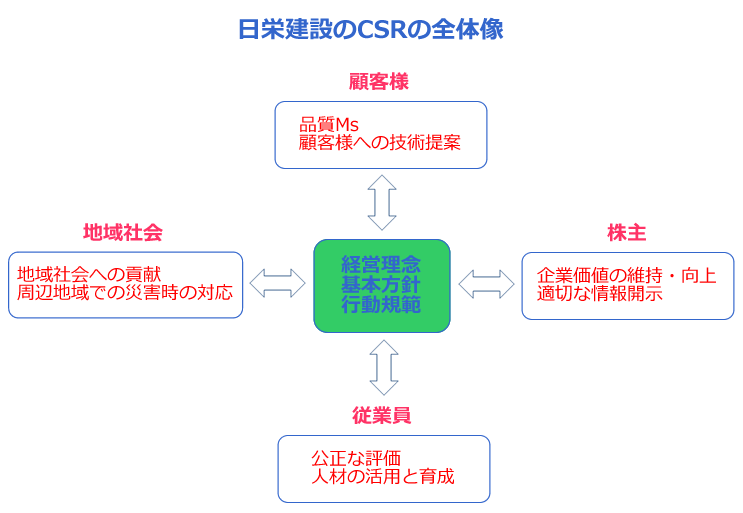 日栄建設のCSRの全体像

顧客様

品質Ms
顧客様への技術提案

地域社会

地域社会への貢献
周辺地域での災害時の対応

経営理念
基本方針
行動規範

株主

企業価値の維持・向上
適切な情報開示

従業員

公正な評価
人材の活用と育成